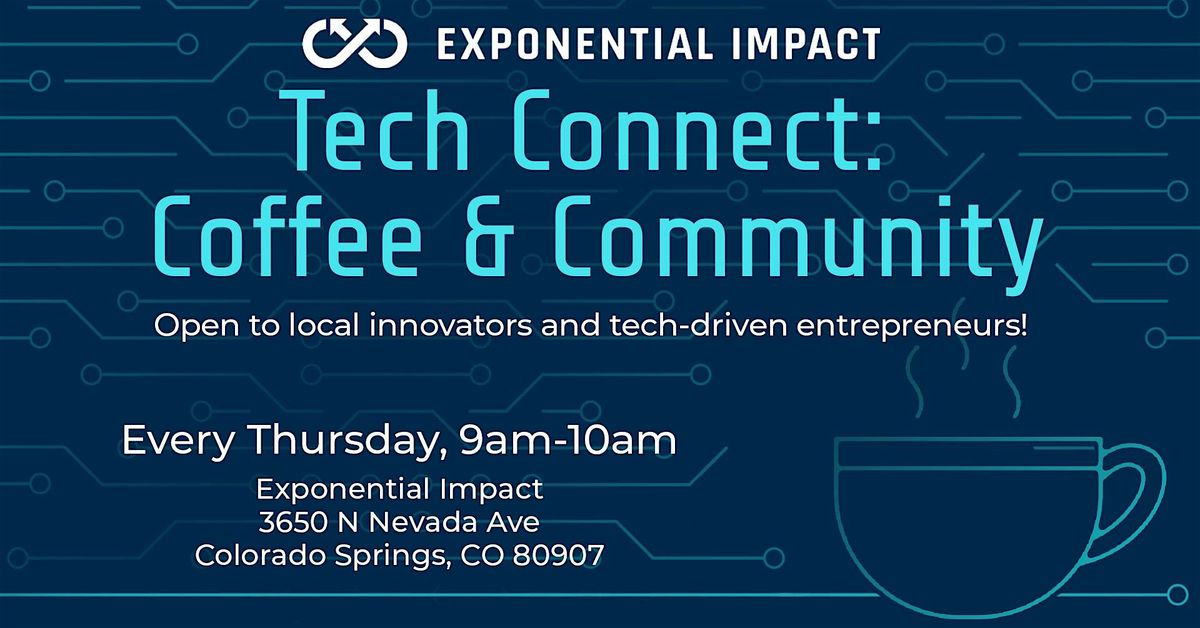 EXPONENTIAL IMPACT

Tech Connect: Coffee & Community

Open to local innovators and tech-driven entrepreneurs!

Every Thursday, 9am-10am

Exponential Impact
3650 N Nevada Ave
Colorado Springs, CO 80907